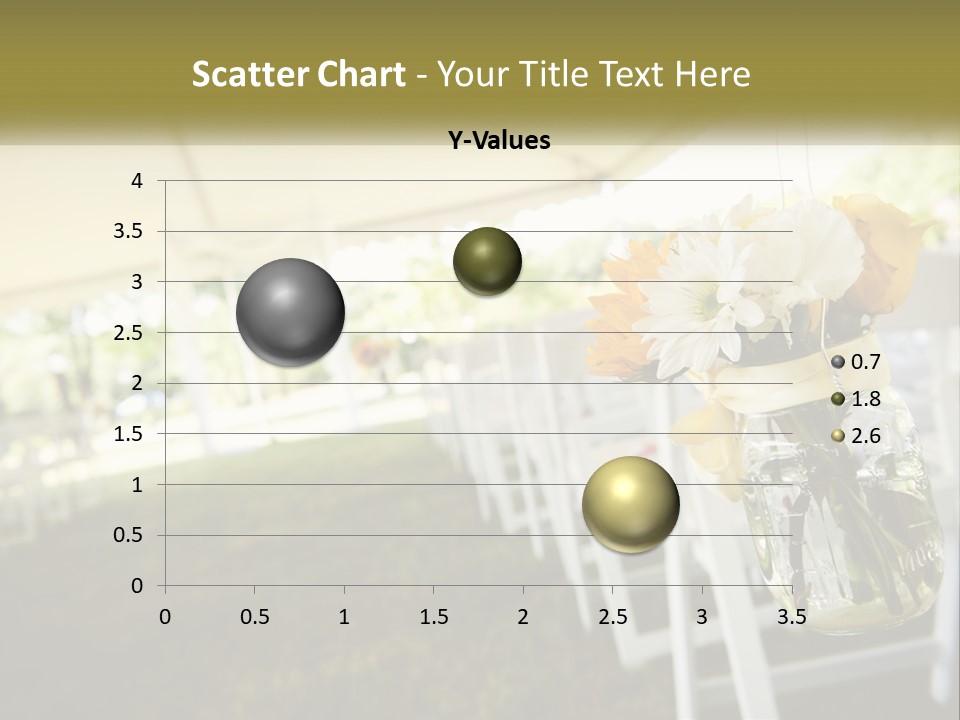 Scatter Chart - Your Title Text Here

Y-Values

4
3.5
3
2.5
2
1.5
1
0.5
0

0 0.5 1 1.5 2 2.5 3 3.5

0.7
1.8
2.6